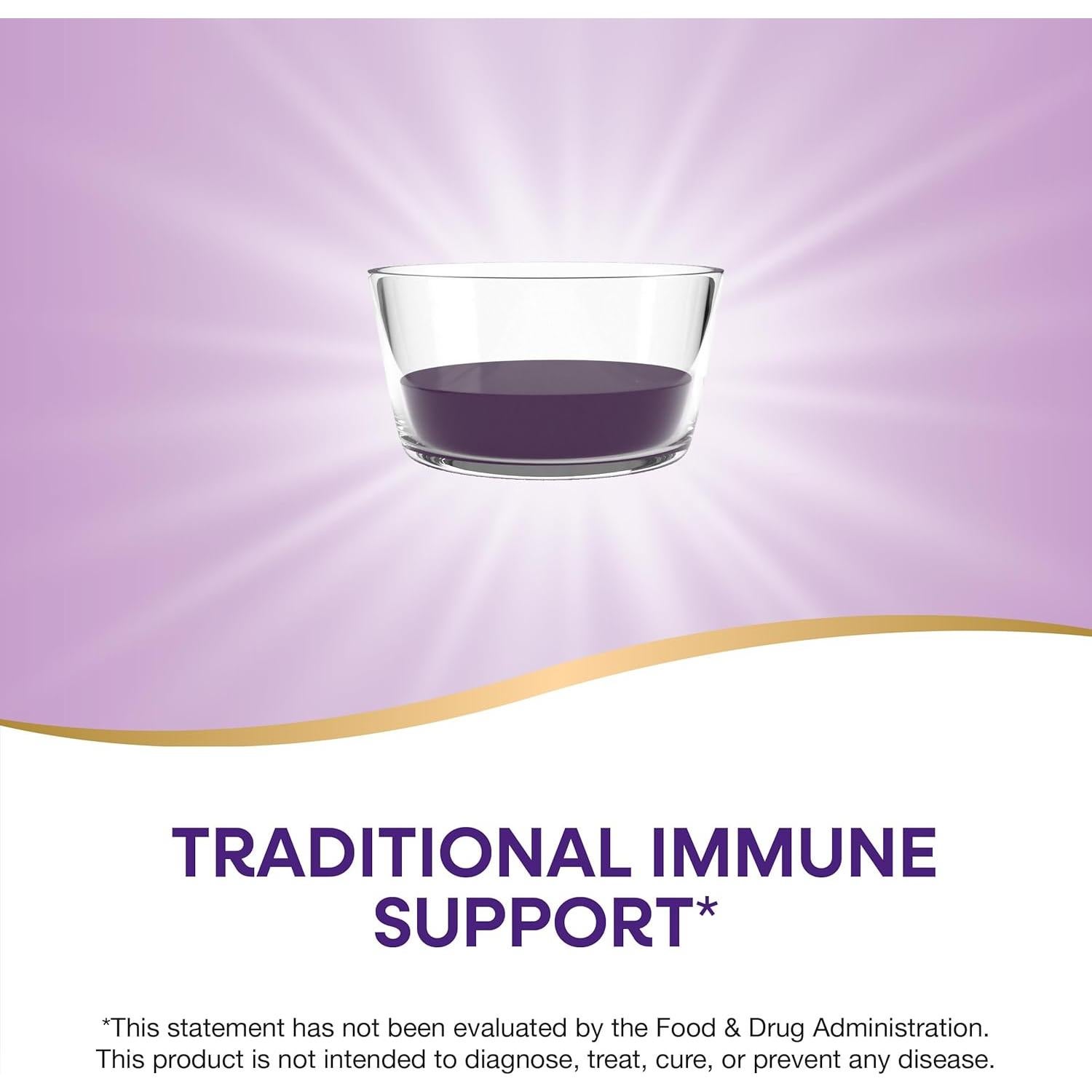 TRADITIONAL IMMUNE SUPPORT*

*This statement has not been evaluated by the Food & Drug Administration. This product is not intended to diagnose, treat, cure, or prevent any disease.